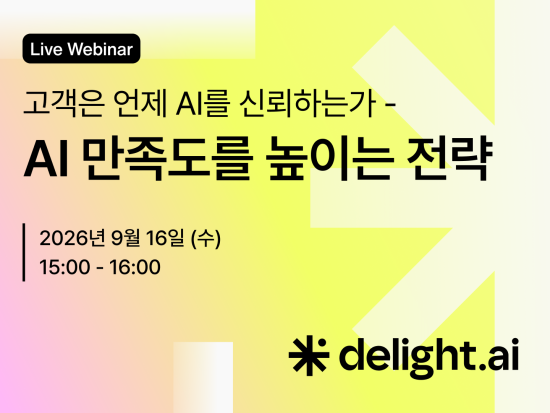 Live Webinar

고객은 언제 AI를 신뢰하는가 -

AI 만족도를 높이는 전략

2026년 9월 16일 (수)
15:00 - 16:00

delight.ai